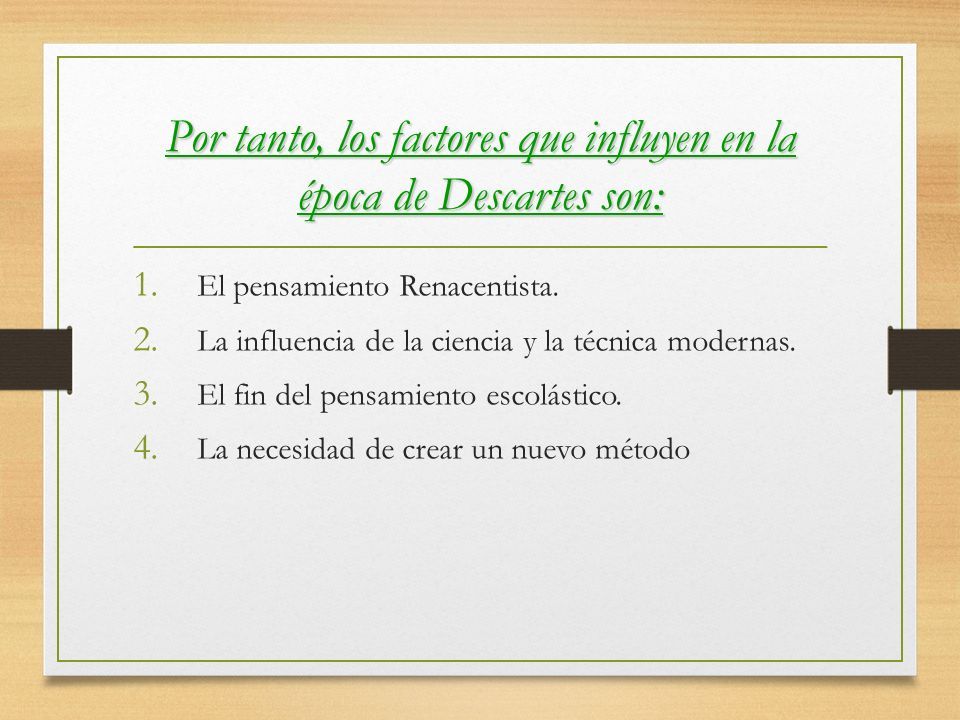 Por tanto, los factores que influyen en la época de Descartes son:

1. El pensamiento Renacentista.
2. La influencia de la ciencia y la técnica modernas.
3. El fin del pensamiento escolástico.
4. La necesidad de crear un nuevo método